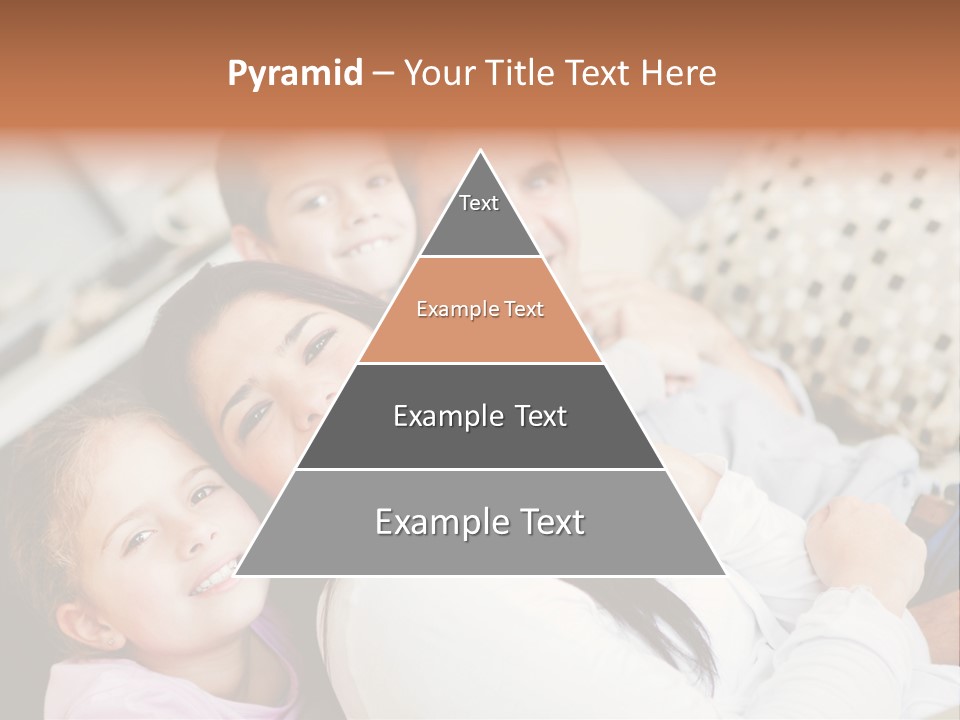 Pyramid – Your Title Text Here

Text

Example Text

Example Text

Example Text